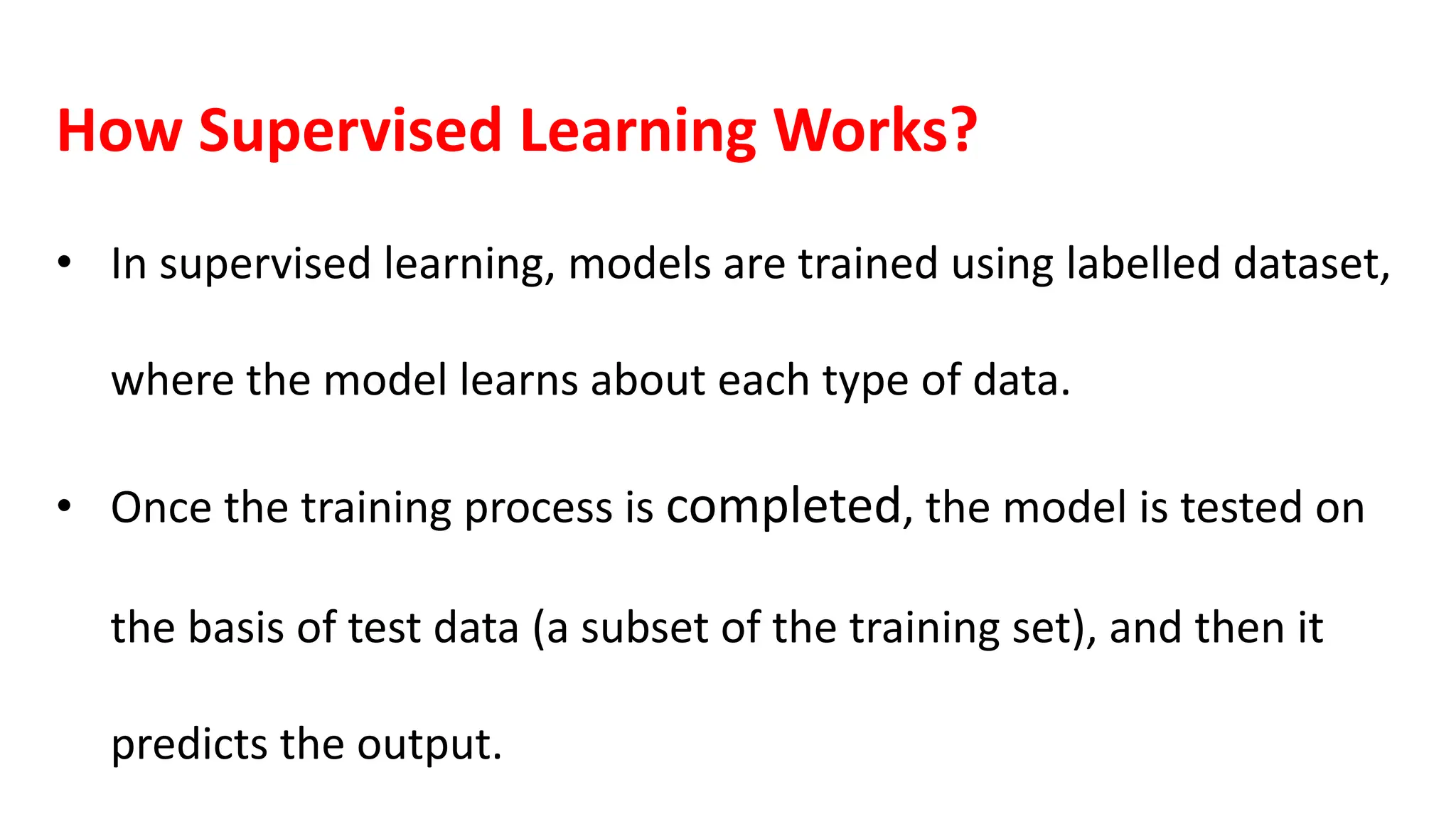 How Supervised Learning Works?

• In supervised learning, models are trained using labelled dataset, where the model learns about each type of data.

• Once the training process is completed, the model is tested on the basis of test data (a subset of the training set), and then it predicts the output.